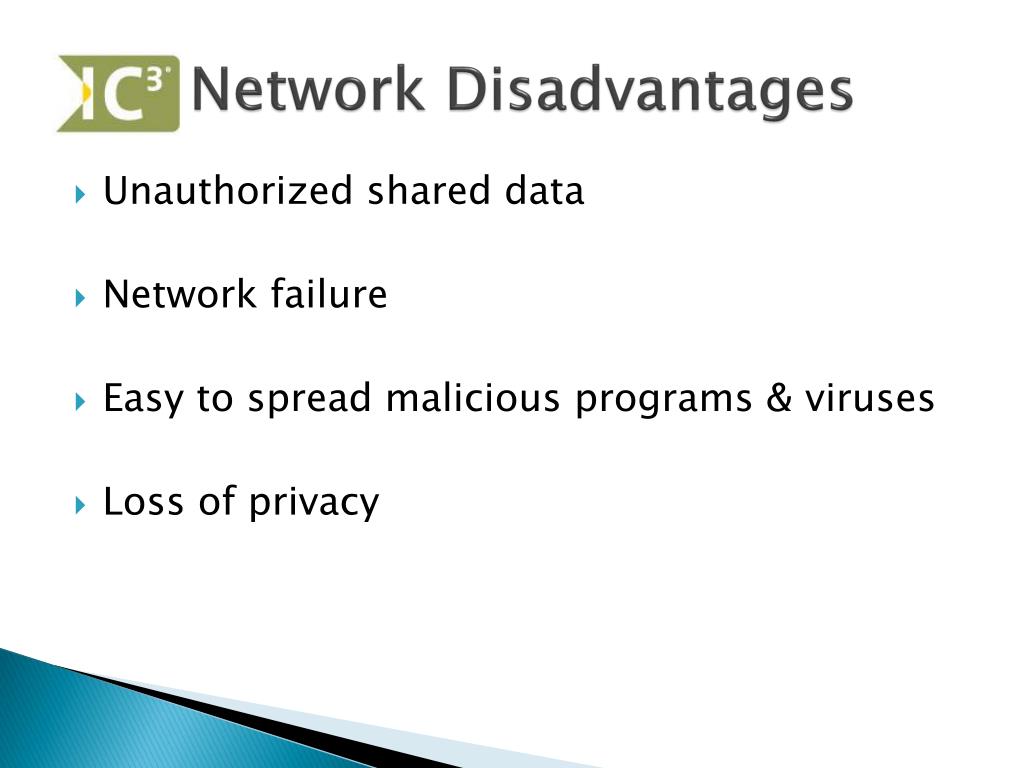 IC³ Network Disadvantages

Unauthorized shared data

Network failure

Easy to spread malicious programs & viruses

Loss of privacy